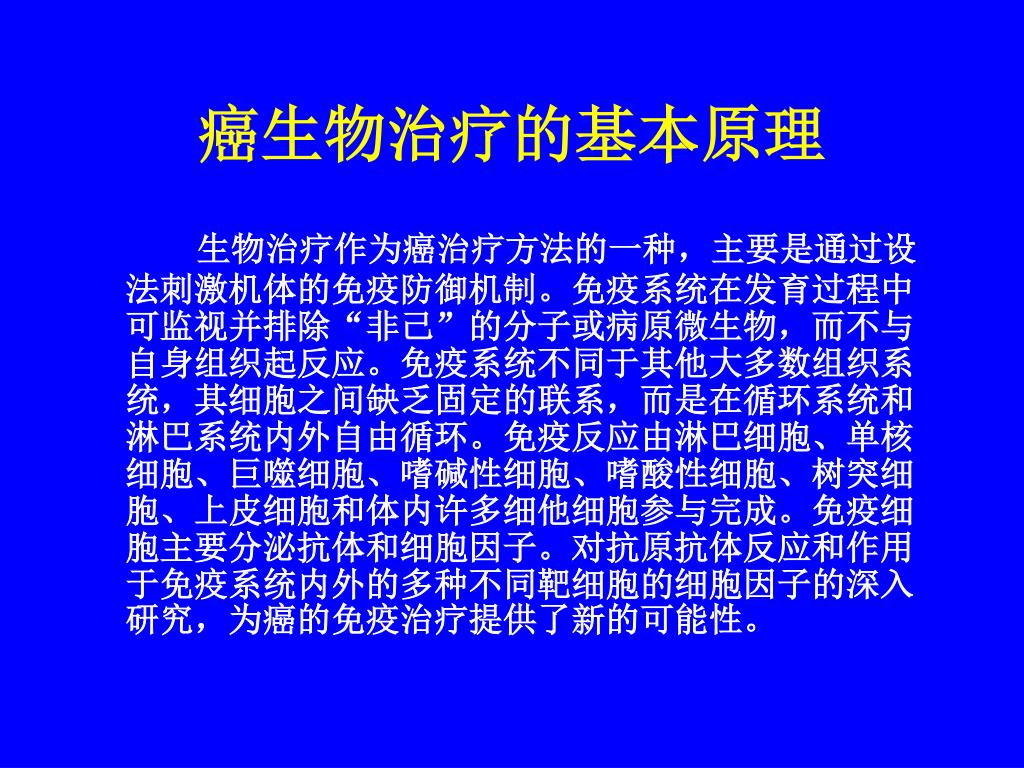 癌生物治疗的基本原理

生物治疗作为癌治疗方法的一种，主要是通过设法刺激机体的免疫防御机制。免疫系统在发育过程中可监视并排除“非己”的分子或病原微生物，而不与自身组织起反应。免疫系统不同于其他大多数组织系统，其细胞之间缺乏固定的联系，而是在循环系统和淋巴系统内外自由循环。免疫反应由淋巴细胞、单核细胞、巨噬细胞、嗜碱性细胞、嗜酸性细胞、树突细胞、上皮细胞和体内许多细他细胞参与完成。免疫细胞主要分泌抗体和细胞因子。对抗原抗体反应和作用于免疫系统内外的多种不同靶细胞的细胞因子的深入研究，为癌的免疫治疗提供了新的可能性。